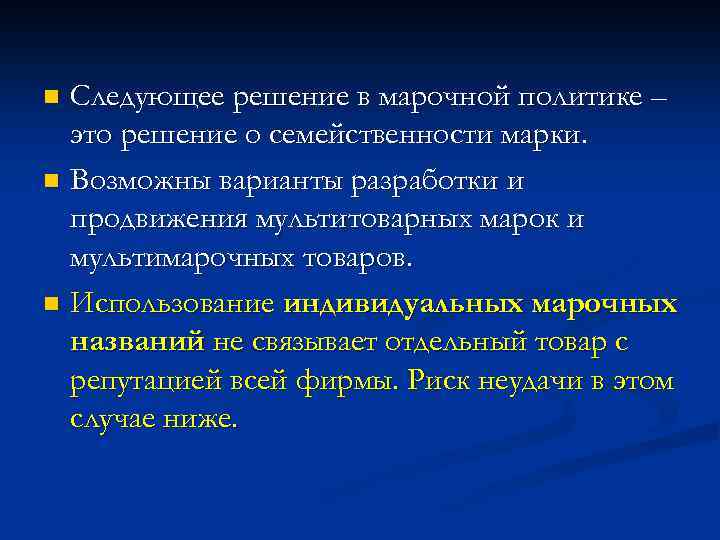 Следующее решение в марочной политике – это решение о семейственности марки.

Возможны варианты разработки и продвижения мультитоварных марок и мультимарочных товаров.

Использование индивидуальных марочных названий не связывает отдельный товар с репутацией всей фирмы. Риск неудачи в этом случае ниже.